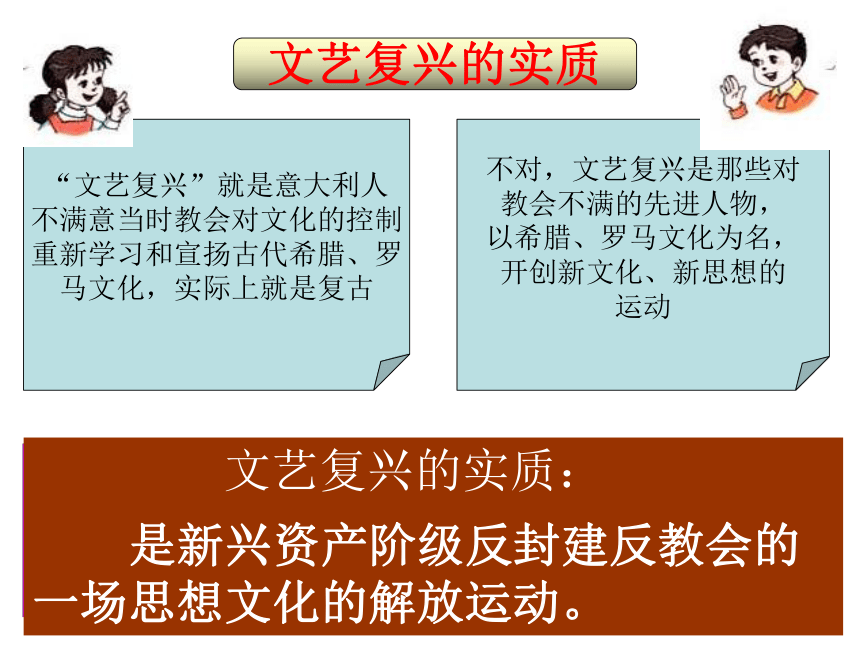 文艺复兴的实质

“文艺复兴”就是意大利人不满意当时教会对文化的控制重新学习和宣扬古代希腊、罗马文化，实际上就是复古

不对，文艺复兴是那些对教会不满的先进人物，以希腊、罗马文化为名，开创新文化、新思想的运动

文艺复兴的实质：

是新兴资产阶级反封建反教会的一场思想文化的解放运动。